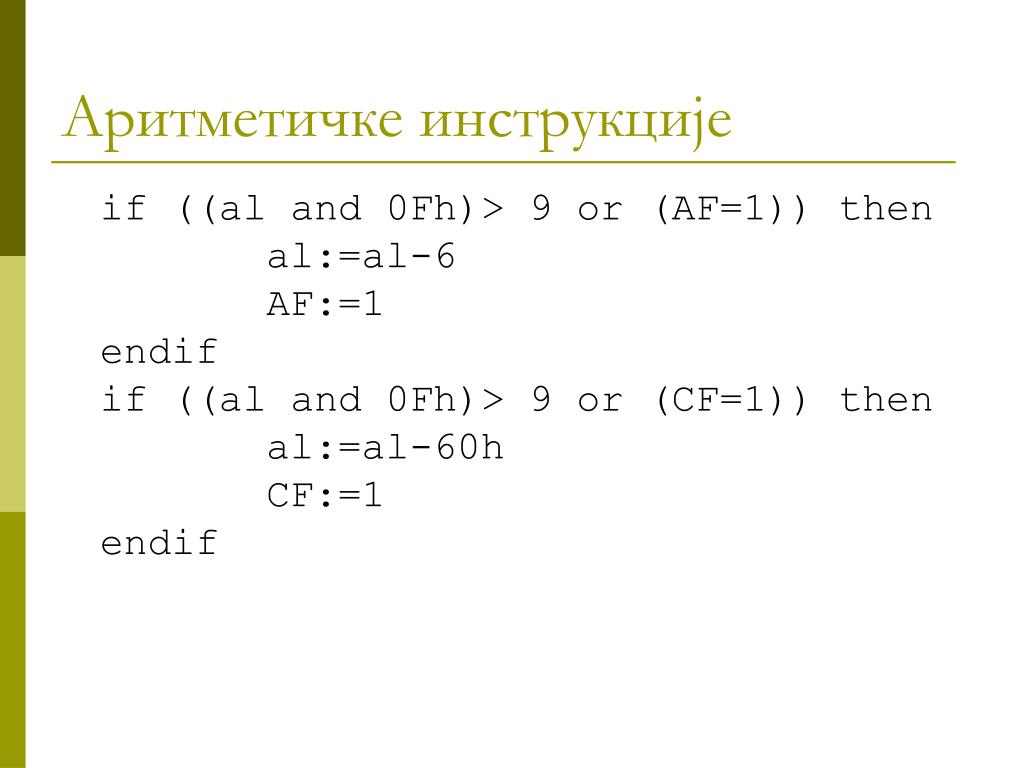 Аритметичке инструкције

if ((al and 0Fh)> 9 or (AF=1)) then
al:=al-6
AF:=1
endif
if ((al and 0Fh)> 9 or (CF=1)) then
al:=al-60h
CF:=1
endif